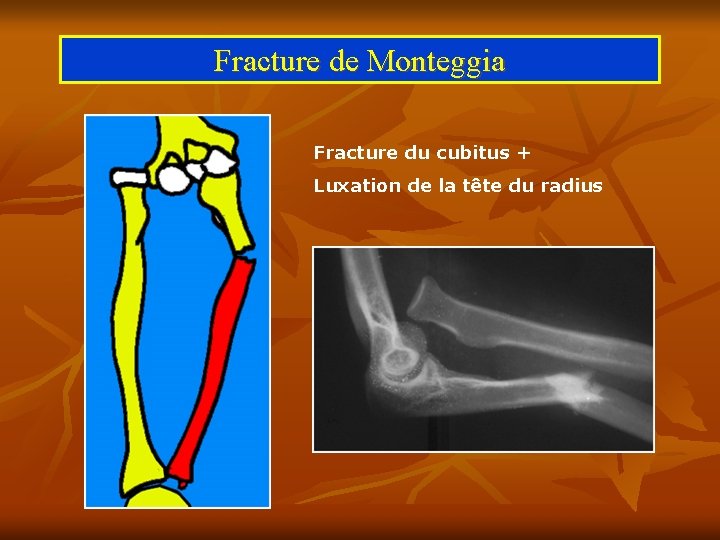 Fracture de Monteggia

Fracture du cubitus +

Luxation de la tête du radius